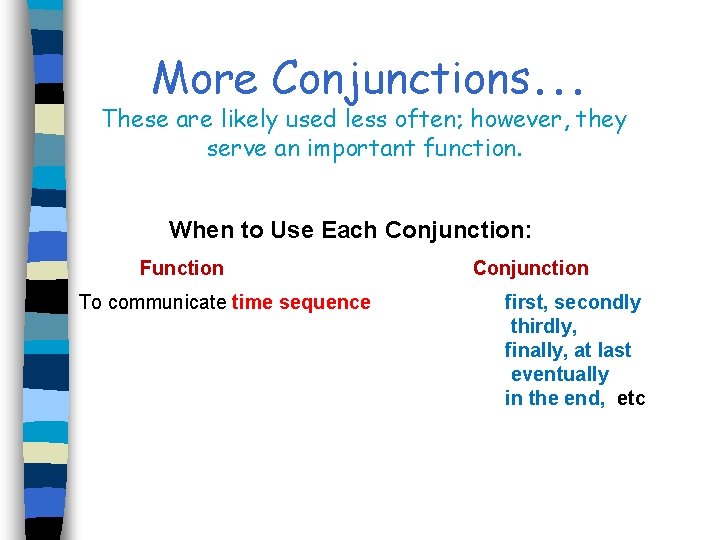 More Conjunctions...
These are likely used less often; however, they serve an important function.

When to Use Each Conjunction:

| Function | Conjunction |
|---|---|
| To communicate time sequence | first, secondly thirdly, finally, at last eventually in the end, etc |